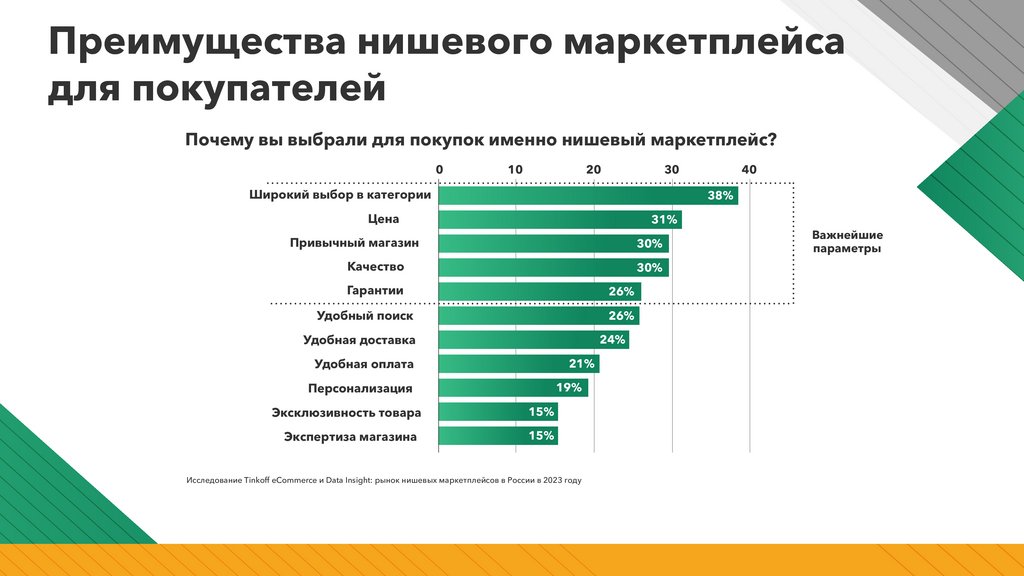 Преимущества нишевого маркетплейса для покупателей

Почему вы выбрали для покупок именно нишевый маркетплейс?

0 10 20 30 40

Широкий выбор в категории 38%
Цена 31%
Привычный магазин 30%
Качество 30%
Гарантии 26%
Удобный поиск 26%
Удобная доставка 24%
Удобная оплата 21%
Персонализация 19%
Эксклюзивность товара 15%
Экспертиза магазина 15%

Важнейшие параметры

Исследование Tinkoff eCommerce и Data Insight: рынок нишевых маркетплейсов в России в 2023 году